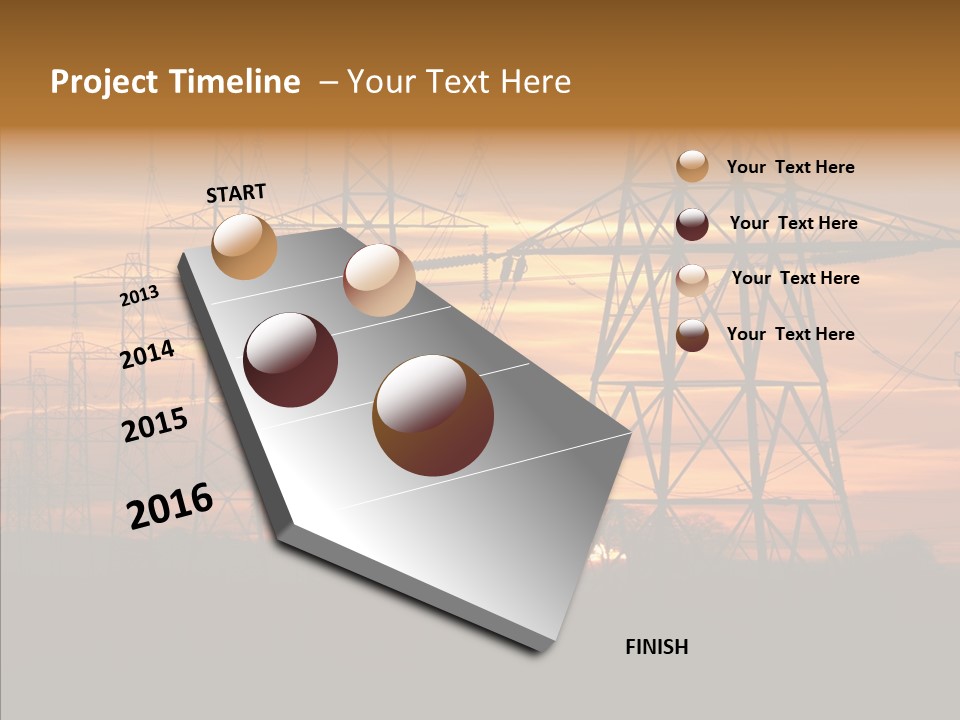 Project Timeline – Your Text Here

START

2013

2014

2015

2016

FINISH

Your Text Here

Your Text Here

Your Text Here

Your Text Here